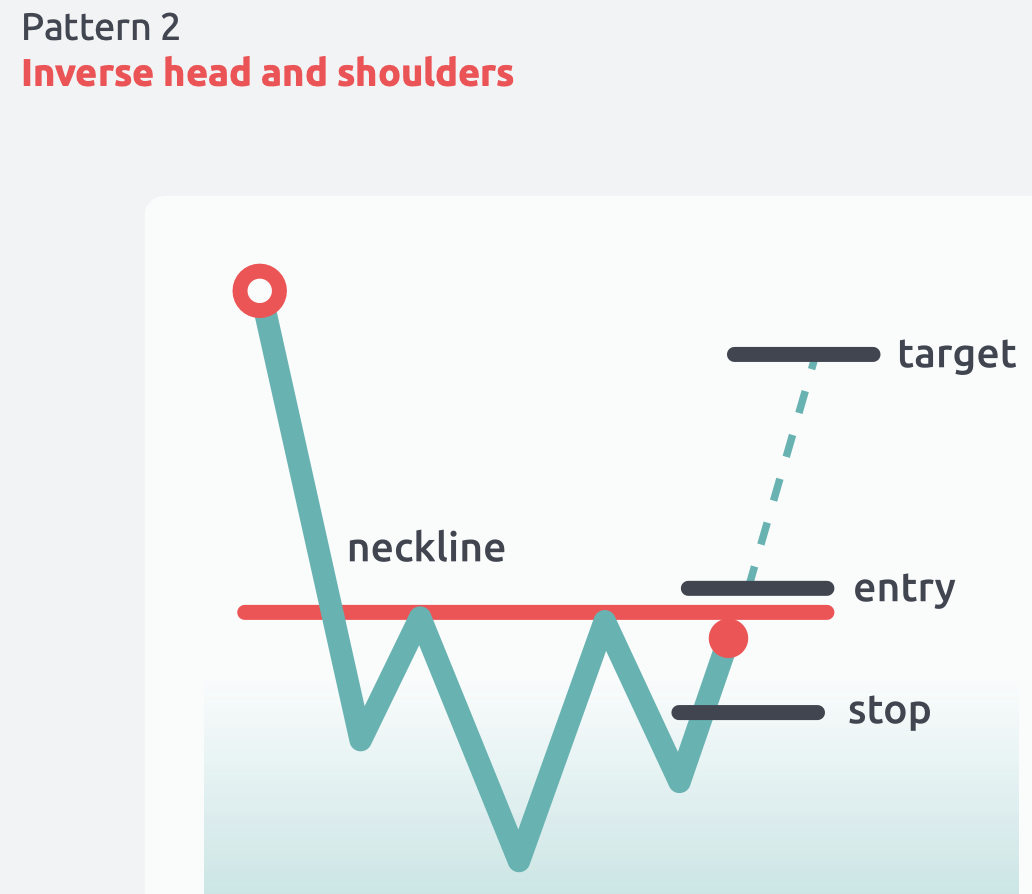 Pattern 2
Inverse head and shoulders

target

neckline

entry

stop